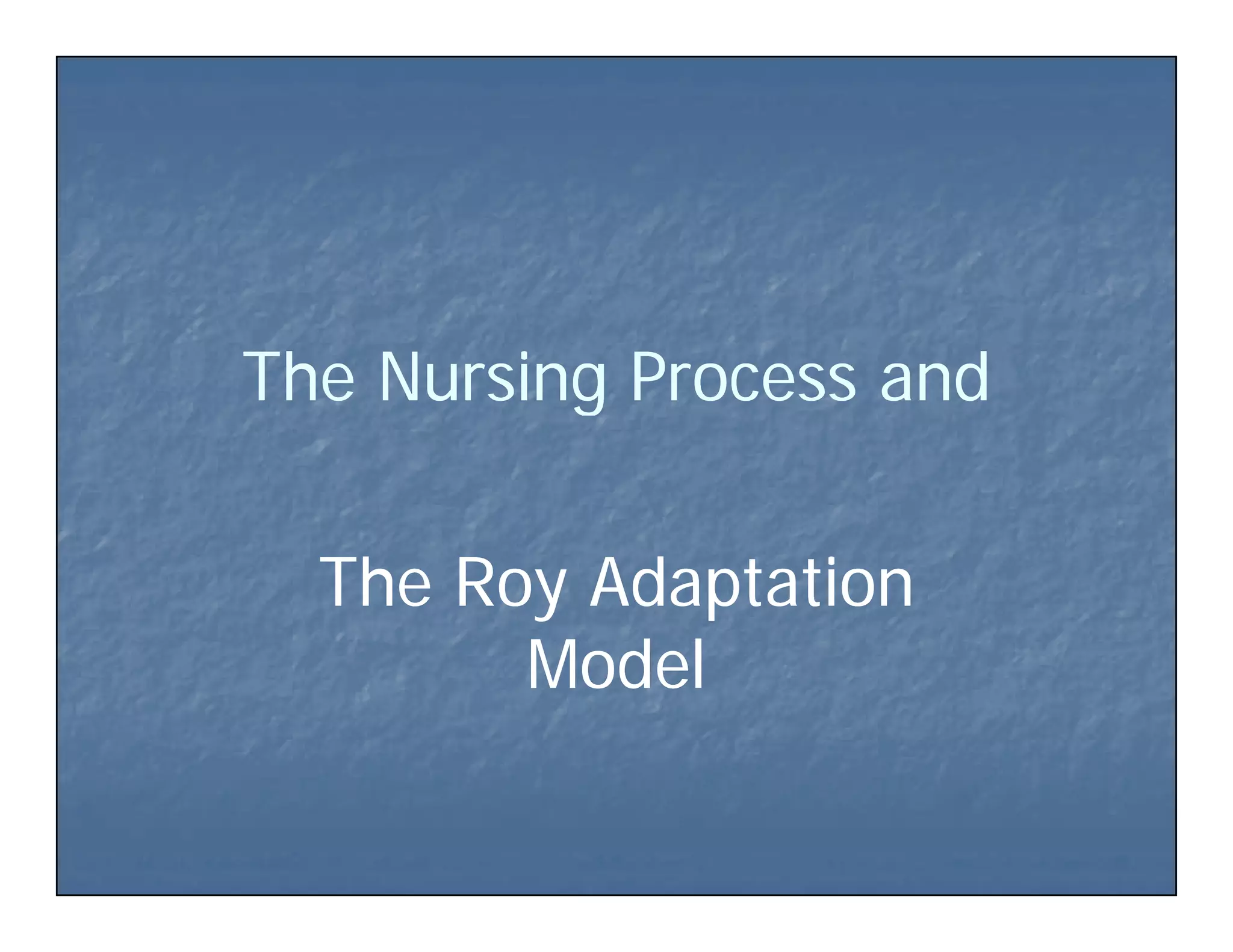 The Nursing Process and

The Roy Adaptation Model